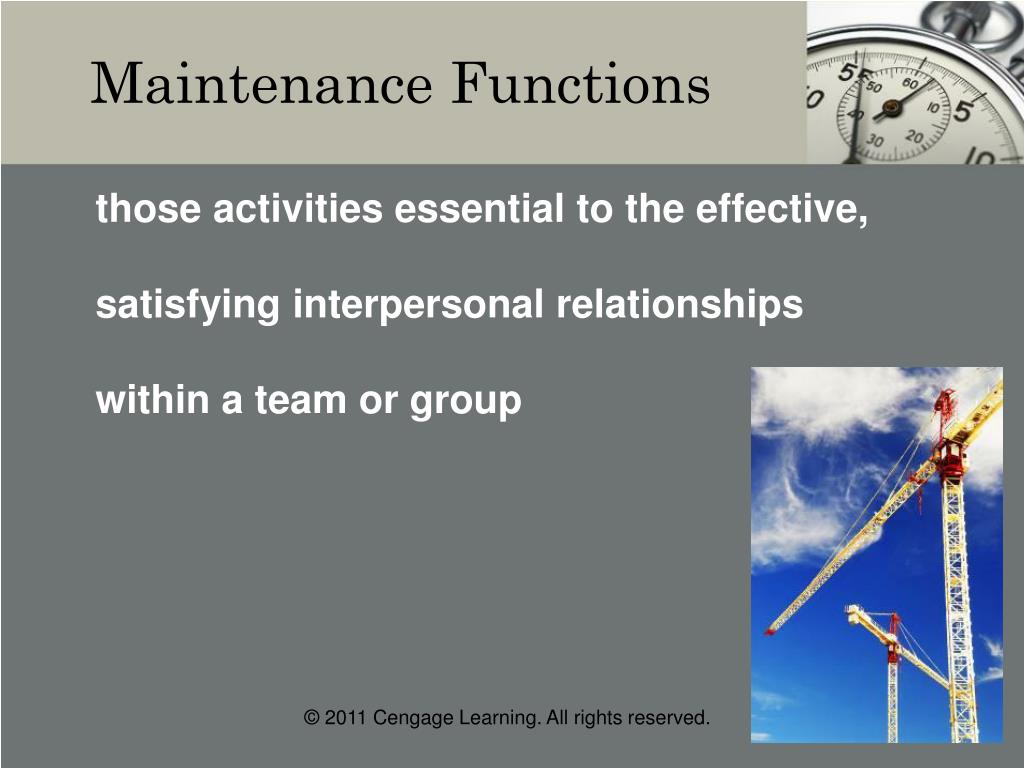 Maintenance Functions

those activities essential to the effective,

satisfying interpersonal relationships

within a team or group

© 2011 Cengage Learning. All rights reserved.